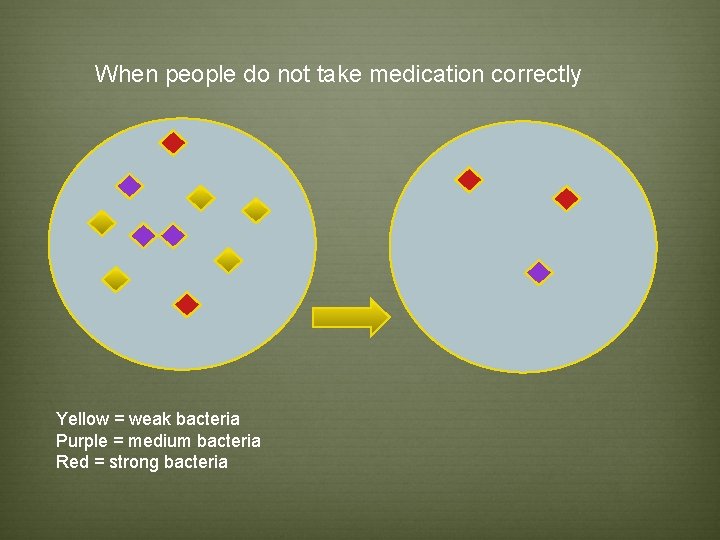 When people do not take medication correctly

Yellow = weak bacteria
Purple = medium bacteria
Red = strong bacteria